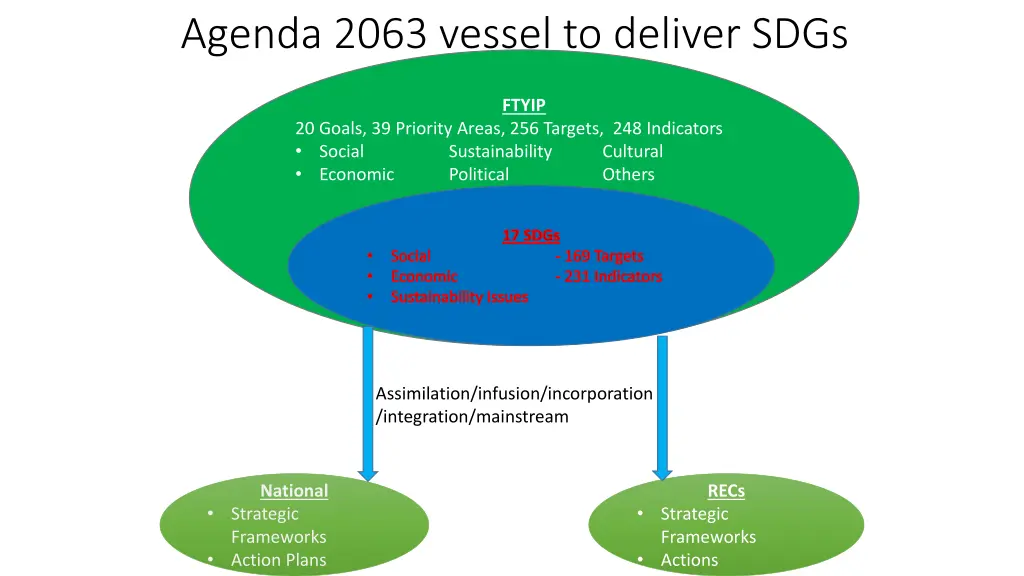 Agenda 2063 vessel to deliver SDGs

FTYIP
20 Goals, 39 Priority Areas, 256 Targets, 248 Indicators
• Social Sustainability Cultural
• Economic Political Others

17 SDGs
• Social - 169 Targets
• Economic - 231 Indicators
• Sustainability Issues

Assimilation/infusion/incorporation /integration/mainstream

National
• Strategic Frameworks
• Action Plans

RECs
• Strategic Frameworks
• Actions